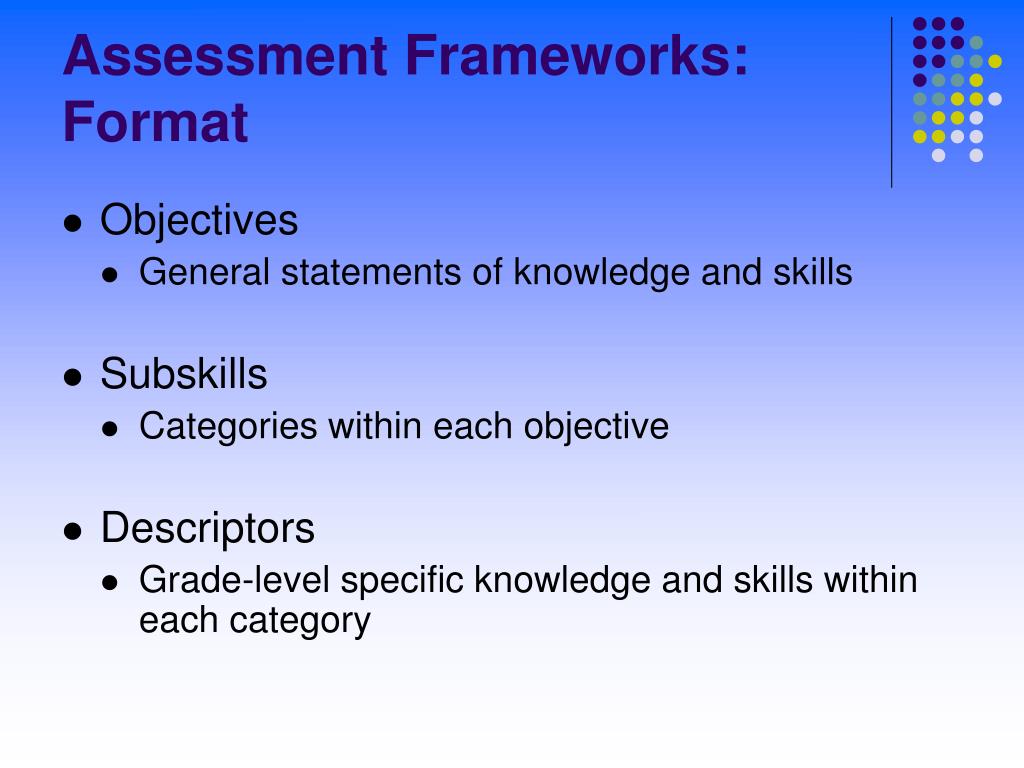 Assessment Frameworks: Format

- Objectives
  - General statements of knowledge and skills
- Subskills
  - Categories within each objective
- Descriptors
  - Grade-level specific knowledge and skills within each category